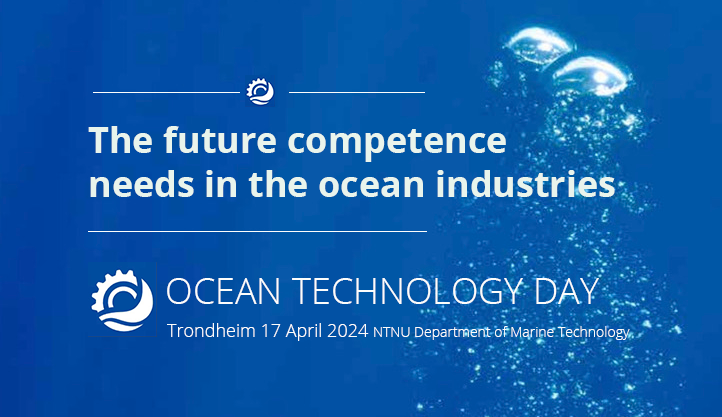 The future competence needs in the ocean industries

OCEAN TECHNOLOGY DAY

Trondheim 17 April 2024 NTNU Department of Marine Technology